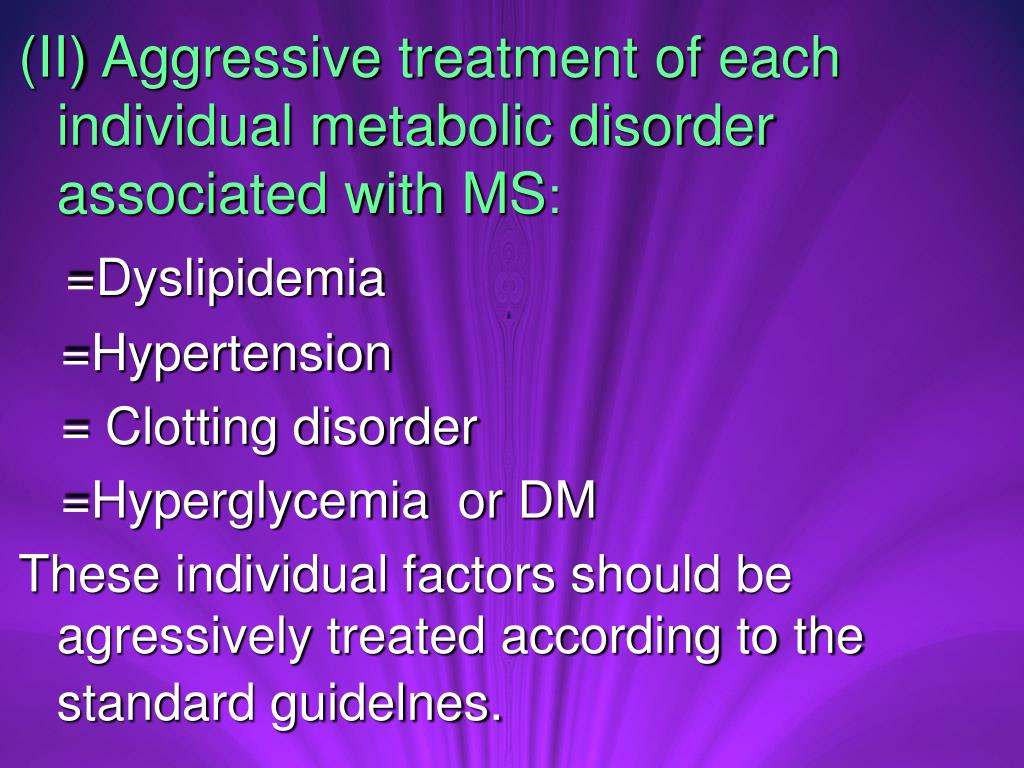 (II) Aggressive treatment of each individual metabolic disorder associated with MS:

=Dyslipidemia

=Hypertension

= Clotting disorder

=Hyperglycemia or DM

These individual factors should be agressively treated according to the standard guidelnes.